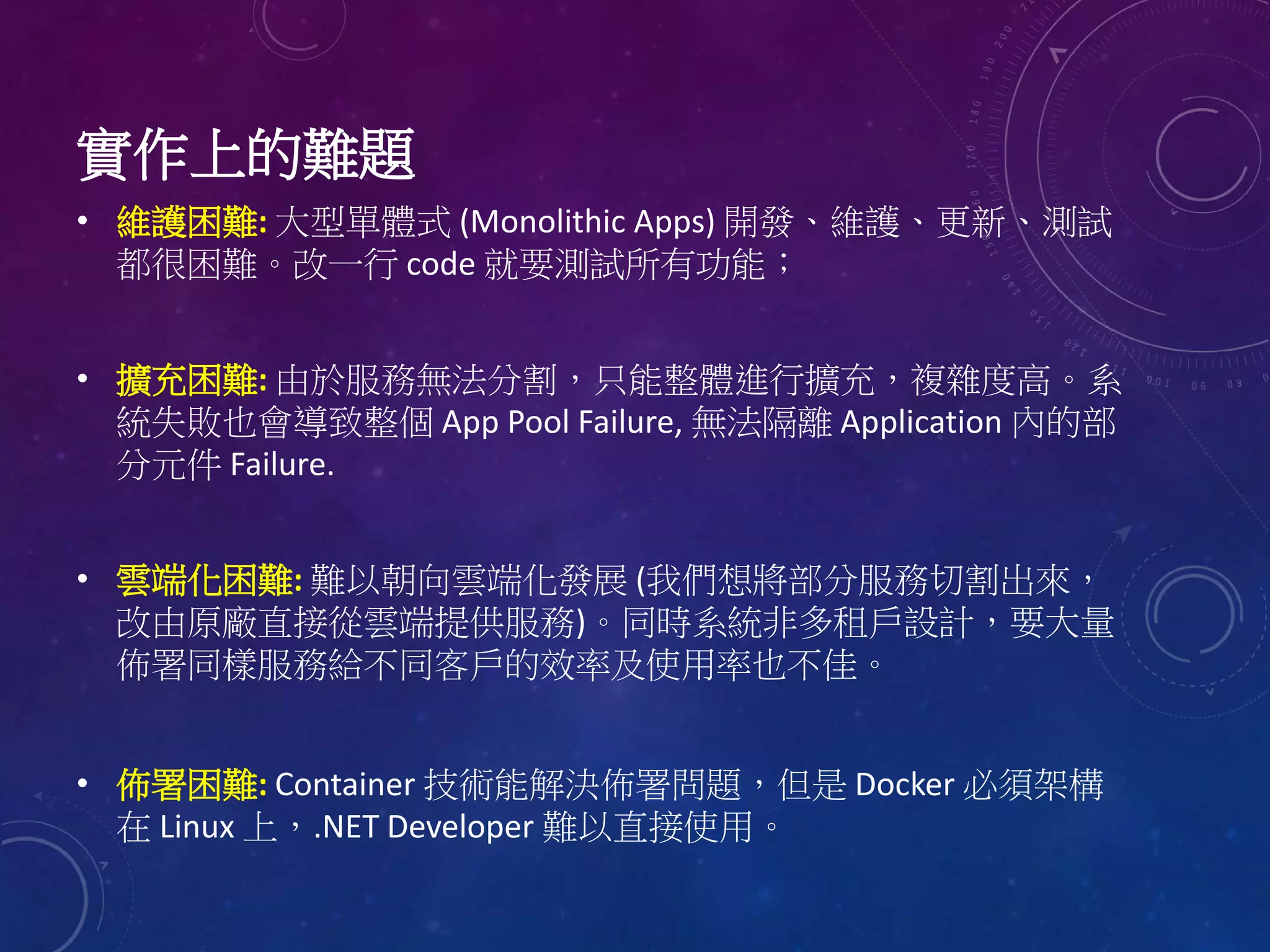 實作上的難題

• 維護困難: 大型單體式 (Monolithic Apps) 開發、維護、更新、測試都很困難。改一行 code 就要測試所有功能；

• 擴充困難: 由於服務無法分割，只能整體進行擴充，複雜度高。系統失敗也會導致整個 App Pool Failure, 無法隔離 Application 內的部分元件 Failure.

• 雲端化困難: 難以朝向雲端化發展 (我們想將部分服務切割出來，改由原廠直接從雲端提供服務)。同時系統非多租戶設計，要大量佈署同樣服務給不同客戶的效率及使用率也不佳。

• 佈署困難: Container 技術能解決佈署問題，但是 Docker 必須架構在 Linux 上，.NET Developer 難以直接使用。